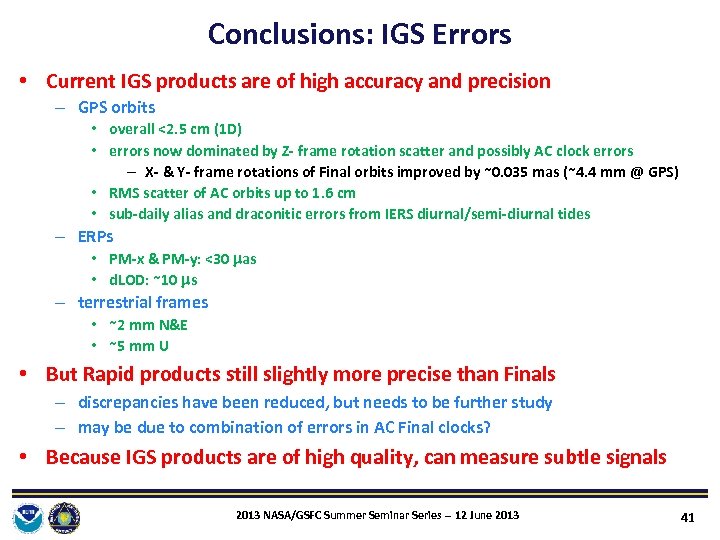 Conclusions: IGS Errors

• Current IGS products are of high accuracy and precision
– GPS orbits
• overall <2.5 cm (1D)
• errors now dominated by Z- frame rotation scatter and possibly AC clock errors
– X- & Y- frame rotations of Final orbits improved by ~0.035 mas (~4.4 mm @ GPS)
• RMS scatter of AC orbits up to 1.6 cm
• sub-daily alias and draconitic errors from IERS diurnal/semi-diurnal tides
– ERPs
• PM-x & PM-y: <30 μas
• dLOD: ~10 μs
– terrestrial frames
• ~2 mm N&E
• ~5 mm U
• But Rapid products still slightly more precise than Finals
– discrepancies have been reduced, but needs to be further study
– may be due to combination of errors in AC Final clocks?
• Because IGS products are of high quality, can measure subtle signals

2013 NASA/GSFC Summer Seminar Series – 12 June 2013

41